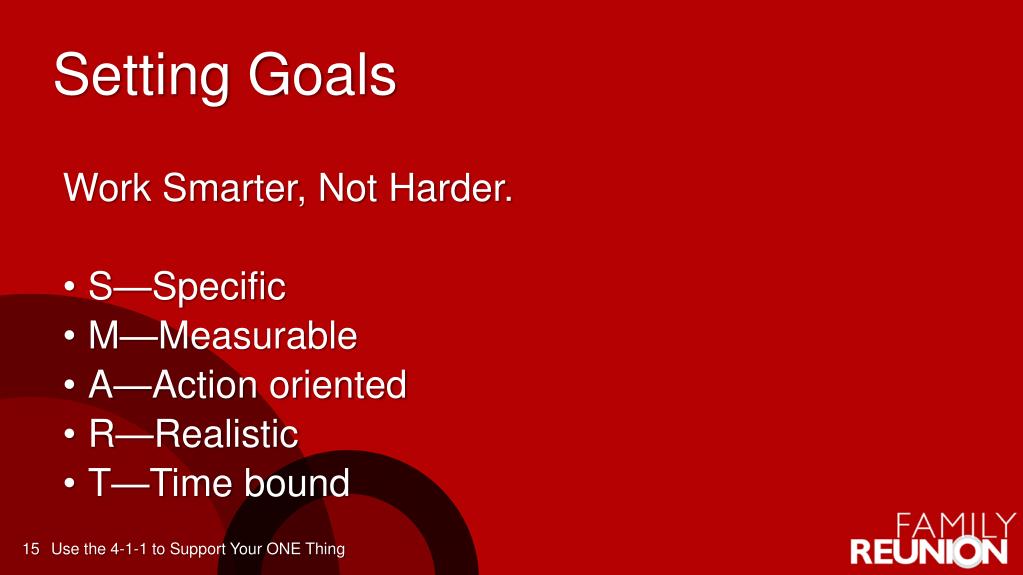 Setting Goals

Work Smarter, Not Harder.

• S—Specific
• M—Measurable
• A—Action oriented
• R—Realistic
• T—Time bound

15 Use the 4-1-1 to Support Your ONE Thing

FAMILY
REUNION